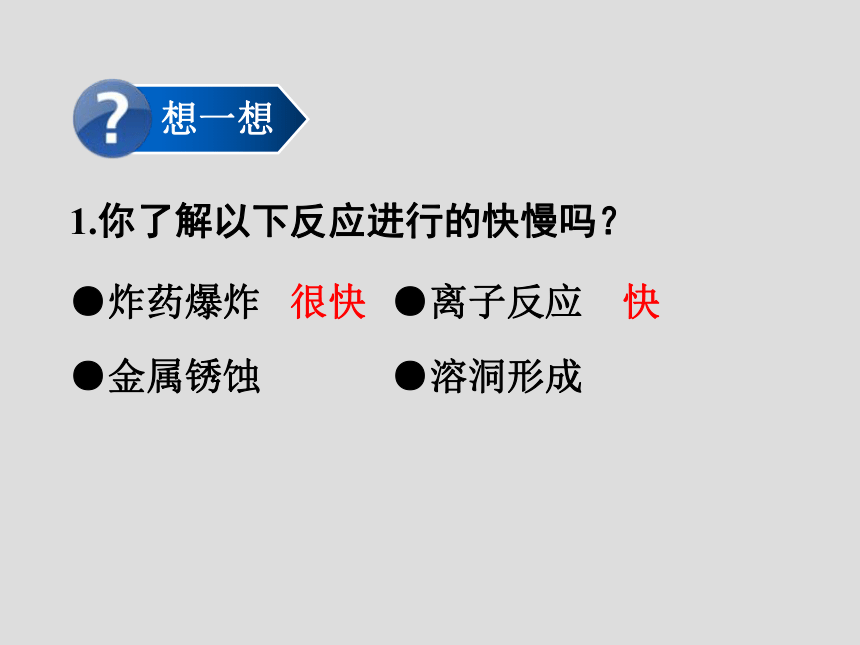 ?
想一想

1.你了解以下反应进行的快慢吗？

●炸药爆炸 很快 ●离子反应 快

●金属锈蚀 ●溶洞形成